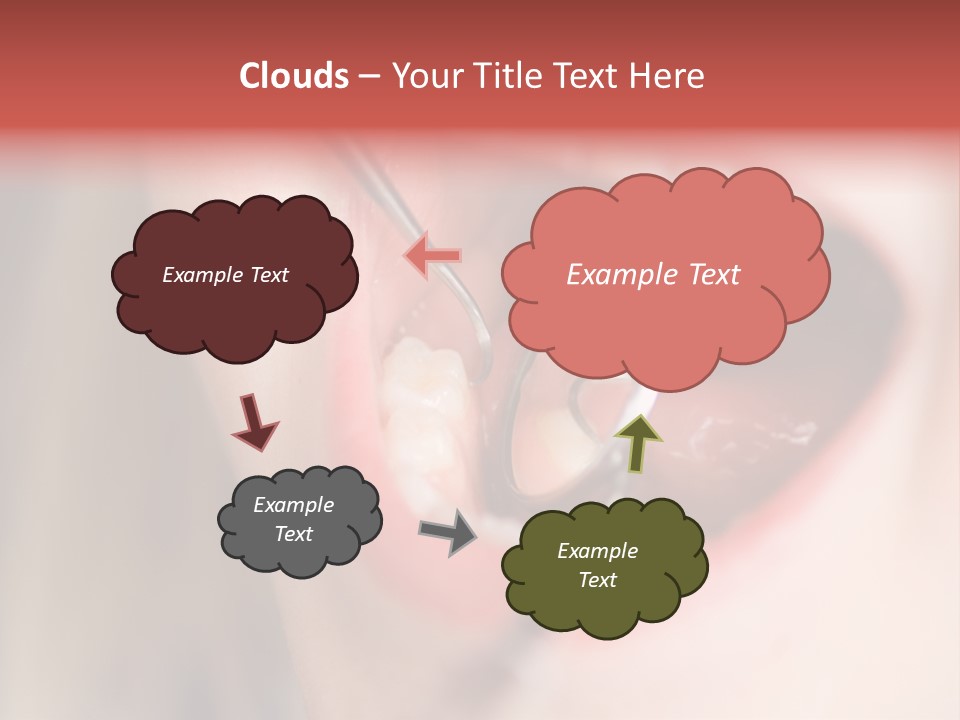 Clouds – Your Title Text Here

Example Text

Example Text

Example Text

Example Text